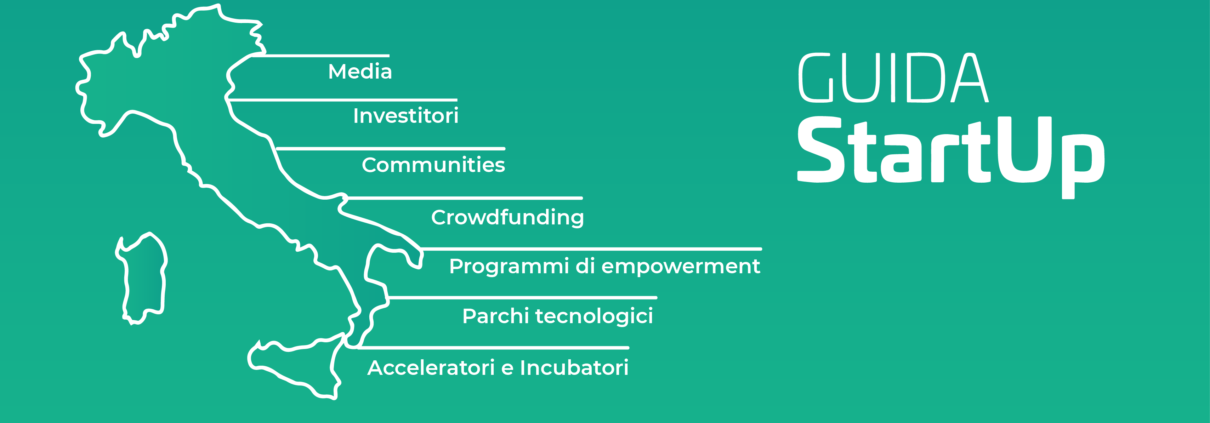 Media
Investitori
Communities
Crowdfunding
Programmi di empowerment
Parchi tecnologici
Acceleratori e Incubatori

GUIDA
StartUp